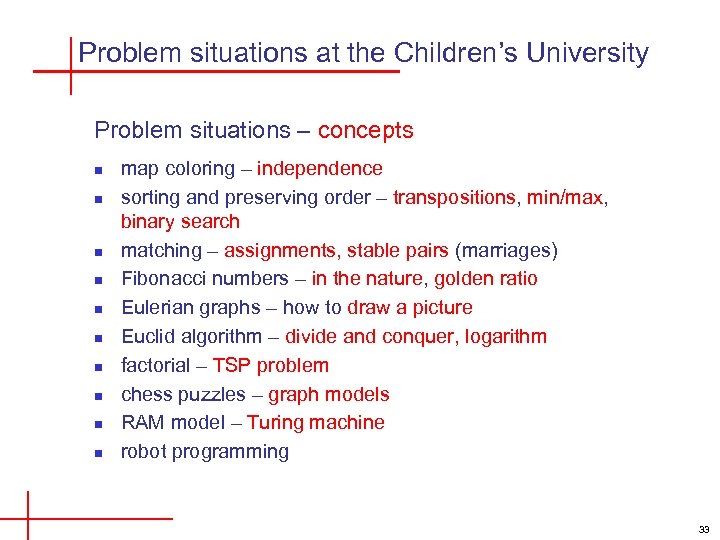 Problem situations at the Children's University

Problem situations – concepts

- map coloring – independence
- sorting and preserving order – transpositions, min/max, binary search
- matching – assignments, stable pairs (marriages)
- Fibonacci numbers – in the nature, golden ratio
- Eulerian graphs – how to draw a picture
- Euclid algorithm – divide and conquer, logarithm
- factorial – TSP problem
- chess puzzles – graph models
- RAM model – Turing machine
- robot programming

33